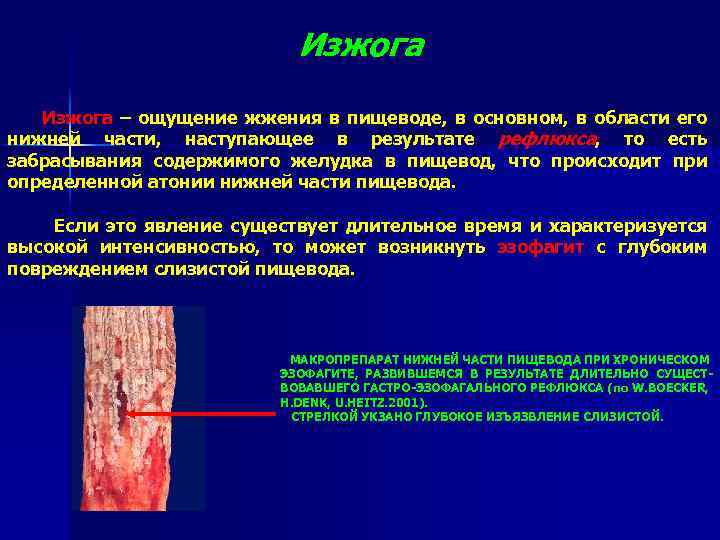 Изжога

Изжога – ощущение жжения в пищеводе, в основном, в области его нижней части, наступающее в результате рефлюкса, то есть забрасывания содержимого желудка в пищевод, что происходит при определенной атонии нижней части пищевода.

Если это явление существует длительное время и характеризуется высокой интенсивностью, то может возникнуть эзофагит с глубоким повреждением слизистой пищевода.

МАКРОПРЕПАРАТ НИЖНЕЙ ЧАСТИ ПИЩЕВОДА ПРИ ХРОНИЧЕСКОМ ЭЗОФАГИТЕ, РАЗВИВШЕМСЯ В РЕЗУЛЬТАТЕ ДЛИТЕЛЬНО СУЩЕСТВОВАВШЕГО ГАСТРО-ЭЗОФАГАЛЬНОГО РЕФЛЮКСА (по W.BOECKER, H.DENK, U.HEITZ.2001).
СТРЕЛКОЙ УКЗАНО ГЛУБОКОЕ ИЗЪЯЗВЛЕНИЕ СЛИЗИСТОЙ.